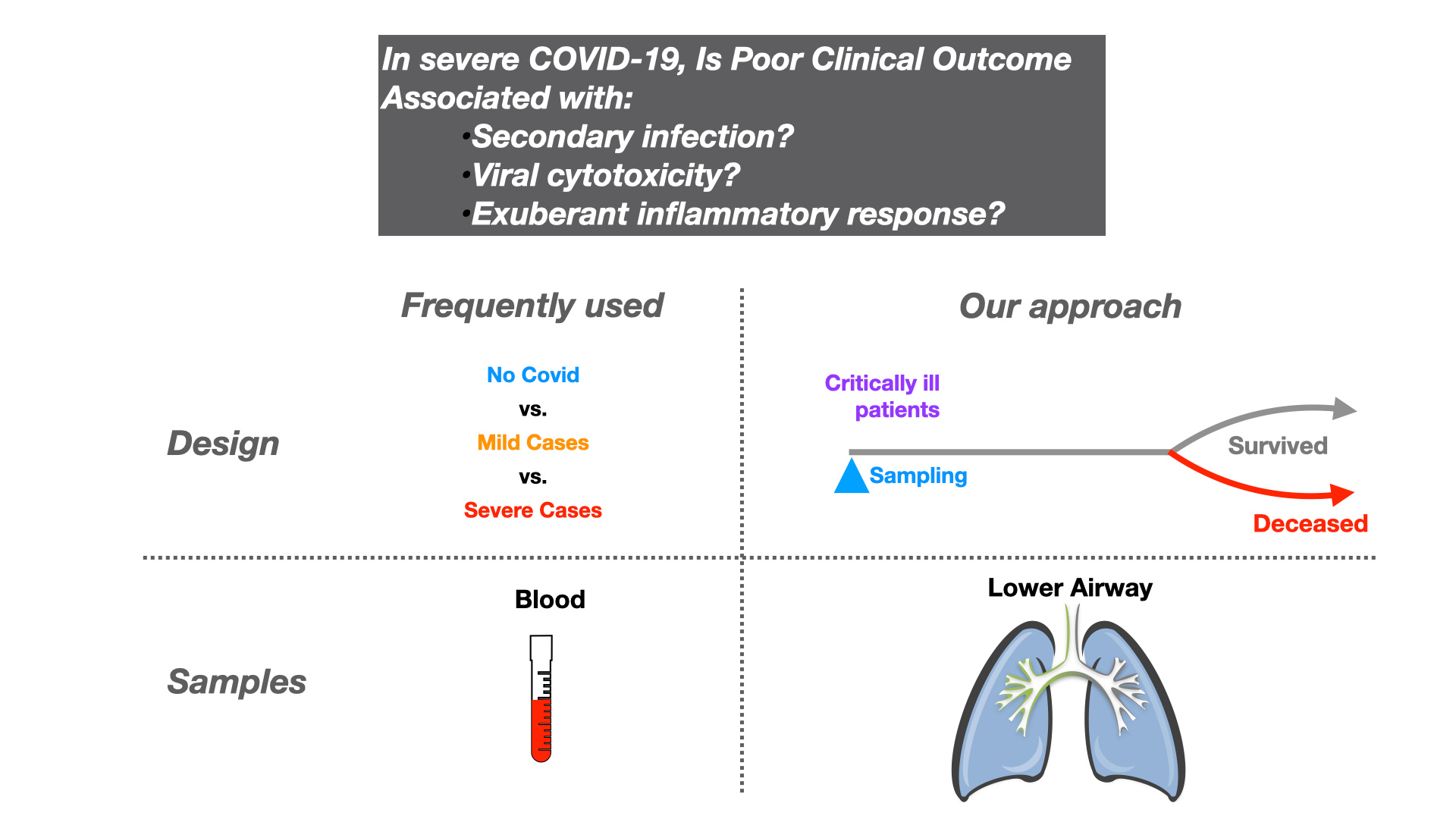 In severe COVID-19, Is Poor Clinical Outcome Associated with:
•Secondary infection?
•Viral cytotoxicity?
•Exuberant inflammatory response?

Frequently used

Our approach

Design

No Covid
vs.
Mild Cases
vs.
Severe Cases

Critically ill patients

Sampling

Survived

Deceased

Samples

Blood

Lower Airway